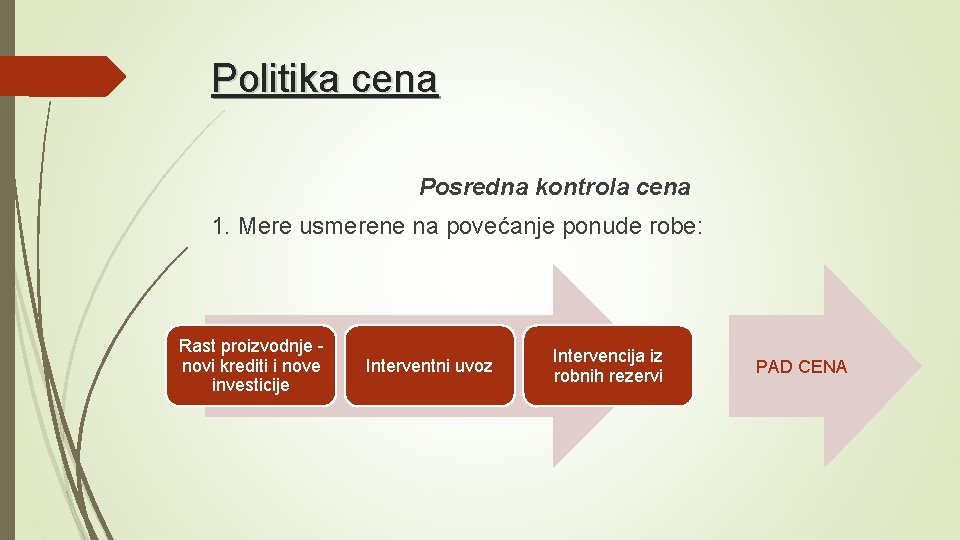 Politika cena

Posredna kontrola cena

1. Mere usmerene na povećanje ponude robe:

Rast proizvodnje - novi krediti i nove investicije

Interventni uvoz

Intervencija iz robnih rezervi

PAD CENA